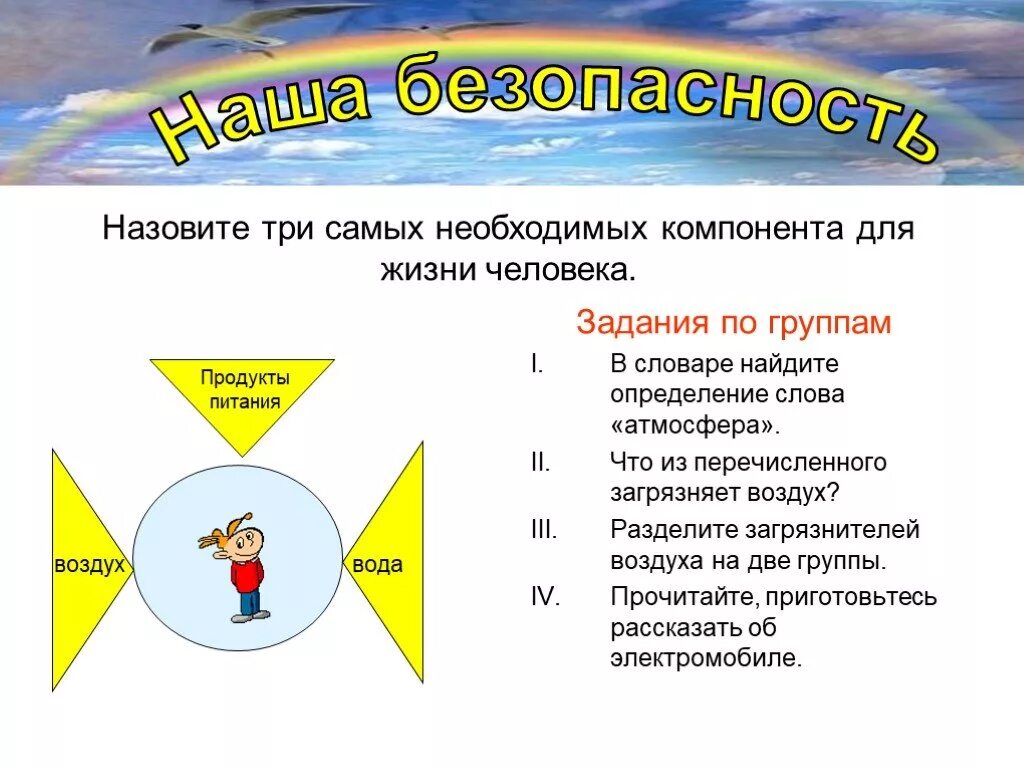 Наша безопасность

Назовите три самых необходимых компонента для жизни человека.

Продукты питания

воздух

вода

Задания по группам

I. В словаре найдите определение слова «атмосфера».

II. Что из перечисленного загрязняет воздух?

III. Разделите загрязнителей воздуха на две группы.

IV. Прочитайте, приготовьтесь рассказать об электромобиле.